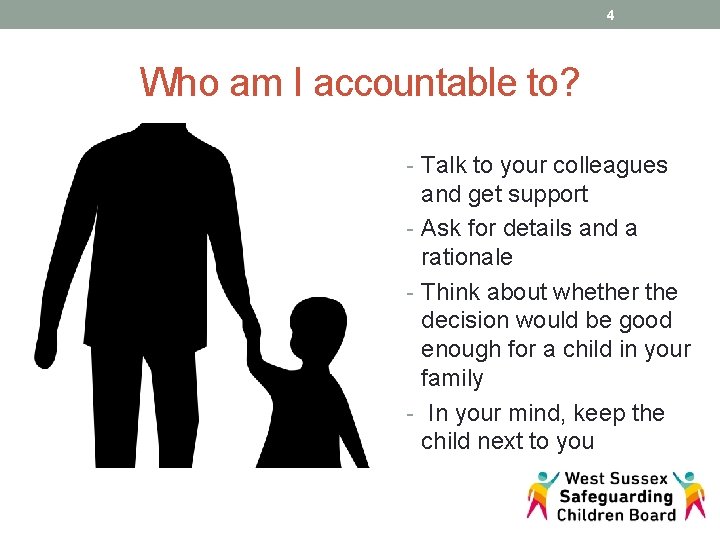 4

Who am I accountable to?

- Talk to your colleagues and get support
- Ask for details and a rationale
- Think about whether the decision would be good enough for a child in your family
- In your mind, keep the child next to you

West Sussex Safeguarding Children Board